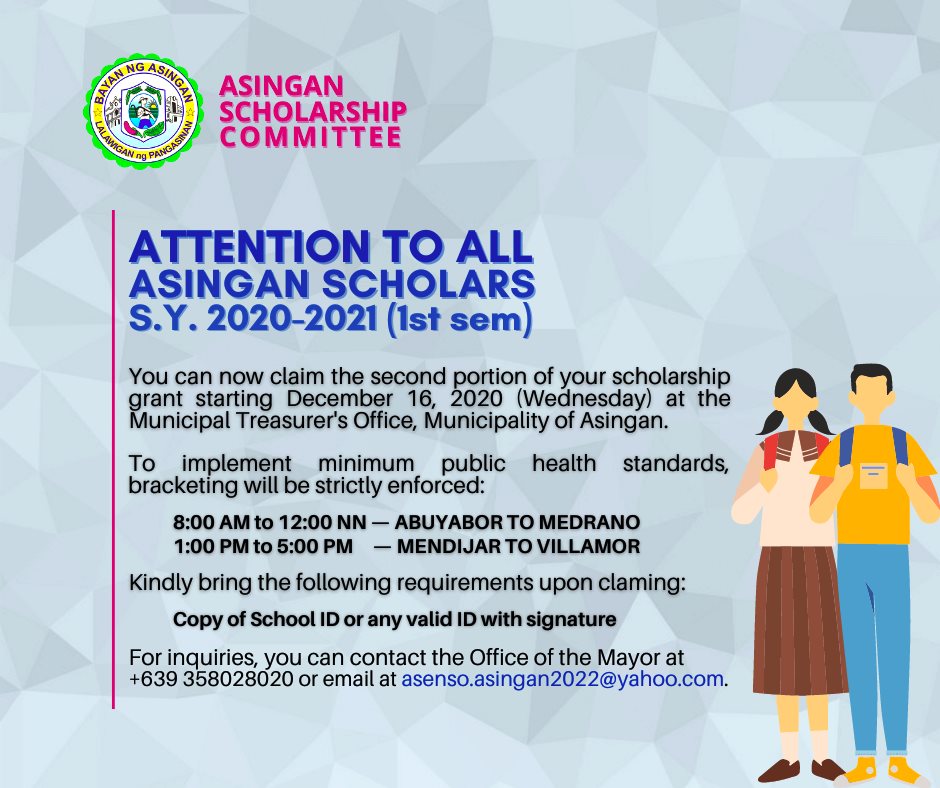 BAYAN NG ASINGAN
LALAWIGAN ng PANGASINAN

ASINGAN SCHOLARSHIP COMMITTEE

ATTENTION TO ALL
ASINGAN SCHOLARS
S.Y. 2020-2021 (1st sem)

You can now claim the second portion of your scholarship grant starting December 16, 2020 (Wednesday) at the Municipal Treasurer's Office, Municipality of Asingan.

To implement minimum public health standards, bracketing will be strictly enforced:

8:00 AM to 12:00 NN — ABUYABOR TO MEDRANO
1:00 PM to 5:00 PM — MENDIJAR TO VILLAMOR

Kindly bring the following requirements upon claming:

Copy of School ID or any valid ID with signature

For inquiries, you can contact the Office of the Mayor at +639 358028020 or email at asenso.asingan2022@yahoo.com.